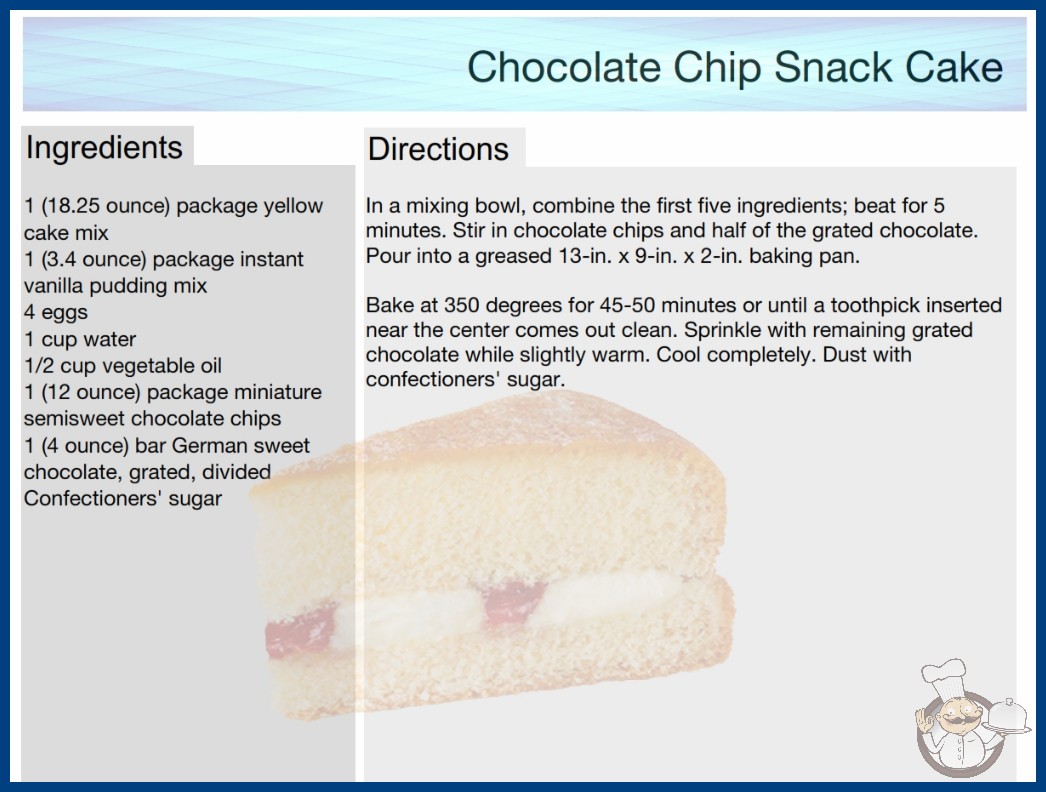 Chocolate Chip Snack Cake

Ingredients

1 (18.25 ounce) package yellow cake mix
1 (3.4 ounce) package instant vanilla pudding mix
4 eggs
1 cup water
1/2 cup vegetable oil
1 (12 ounce) package miniature semisweet chocolate chips
1 (4 ounce) bar German sweet chocolate, grated, divided
Confectioners' sugar

Directions

In a mixing bowl, combine the first five ingredients; beat for 5 minutes. Stir in chocolate chips and half of the grated chocolate. Pour into a greased 13-in. x 9-in. x 2-in. baking pan.

Bake at 350 degrees for 45-50 minutes or until a toothpick inserted near the center comes out clean. Sprinkle with remaining grated chocolate while slightly warm. Cool completely. Dust with confectioners' sugar.